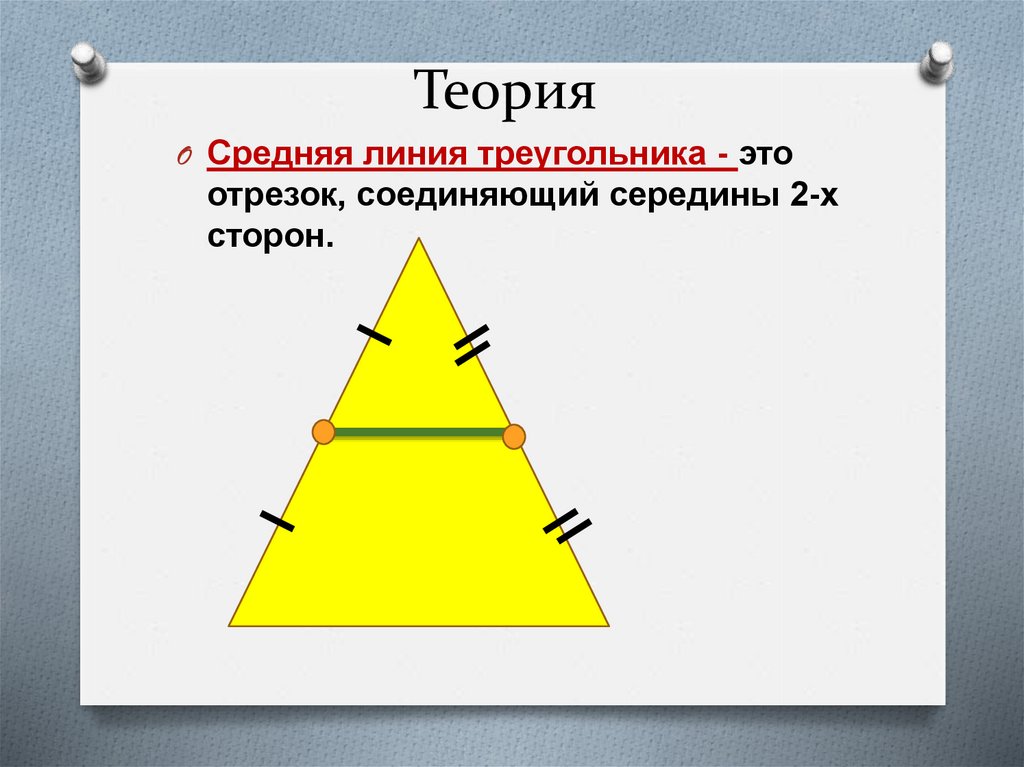 Теория

Средняя линия треугольника - это отрезок, соединяющий середины 2-х сторон.